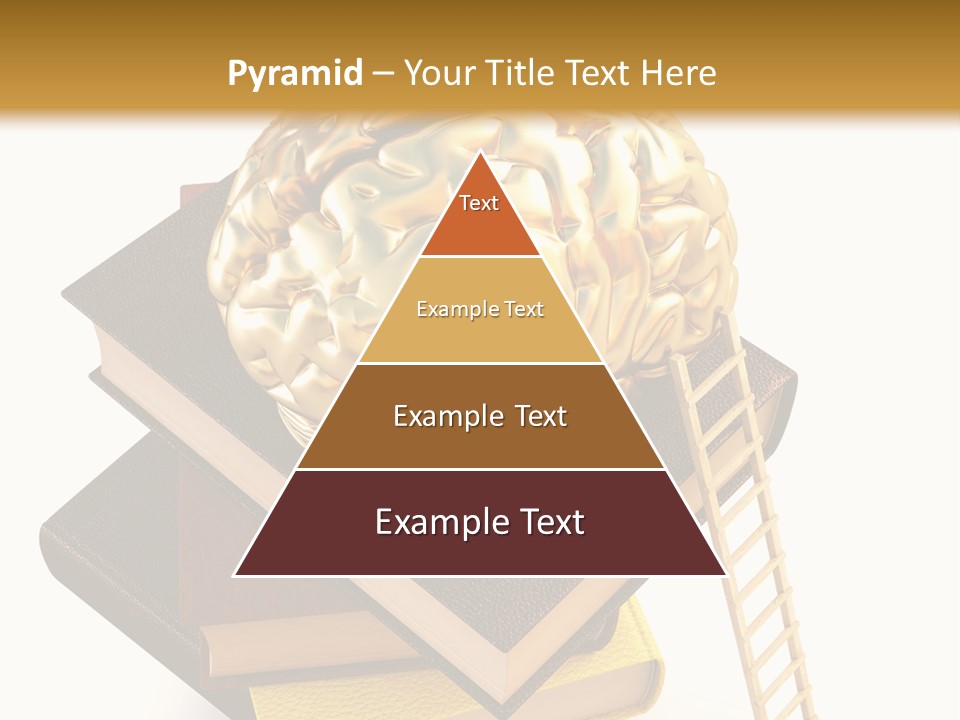 Pyramid – Your Title Text Here

Text

Example Text

Example Text

Example Text